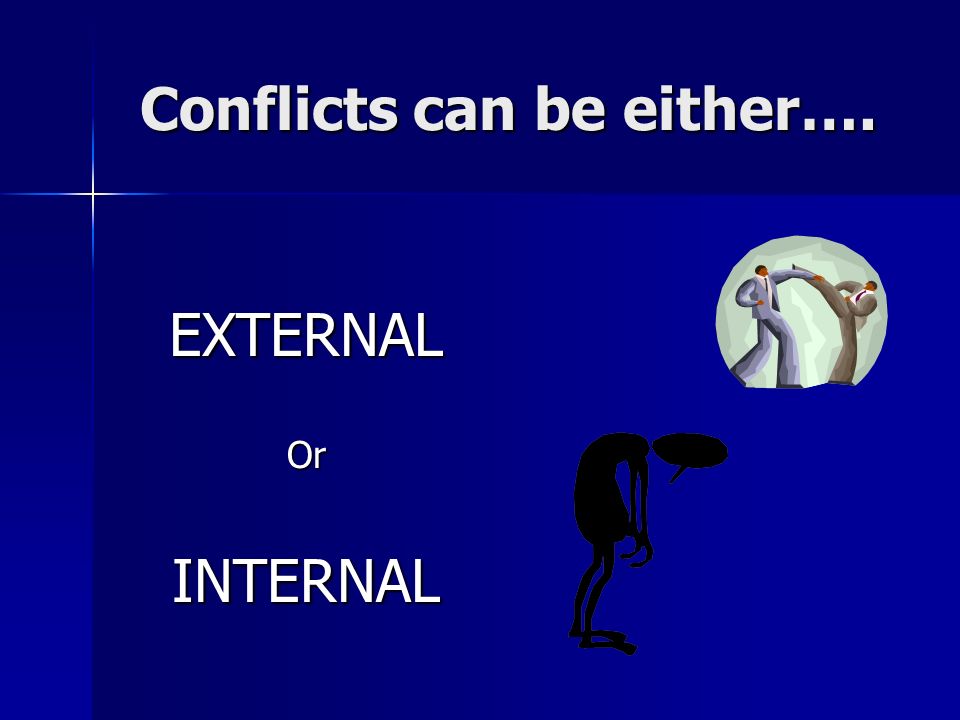 Conflicts can be either….

EXTERNAL

Or

INTERNAL